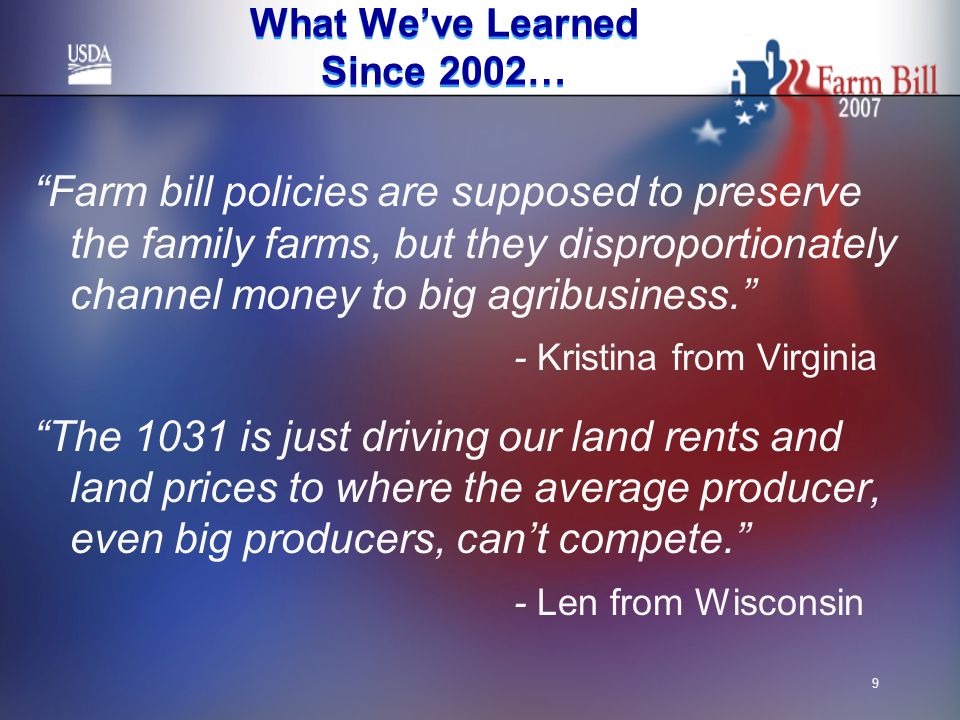 USDA

What We've Learned Since 2002…

Farm Bill 2007

"Farm bill policies are supposed to preserve the family farms, but they disproportionately channel money to big agribusiness."

- Kristina from Virginia

"The 1031 is just driving our land rents and land prices to where the average producer, even big producers, can't compete."

- Len from Wisconsin

9